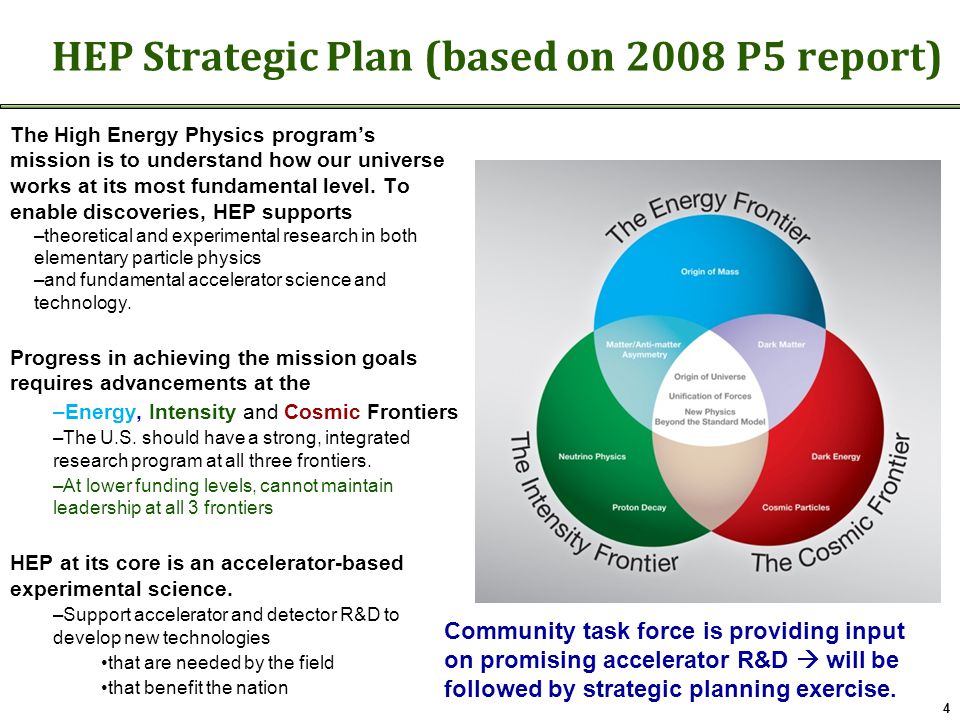 HEP Strategic Plan (based on 2008 P5 report)

The High Energy Physics program's mission is to understand how our universe works at its most fundamental level. To enable discoveries, HEP supports

–theoretical and experimental research in both elementary particle physics

–and fundamental accelerator science and technology.

Progress in achieving the mission goals requires advancements at the

–Energy, Intensity and Cosmic Frontiers

–The U.S. should have a strong, integrated research program at all three frontiers.

–At lower funding levels, cannot maintain leadership at all 3 frontiers

HEP at its core is an accelerator-based experimental science.

–Support accelerator and detector R&D to develop new technologies

•that are needed by the field

•that benefit the nation

The Energy Frontier

Origin of Mass

Matter/Anti-matter Asymmetry

Dark Matter

Origin of Universe

Unification of Forces

New Physics Beyond the Standard Model

Neutrino Physics

Dark Energy

Proton Decay

Cosmic Particles

The Intensity Frontier

The Cosmic Frontier

Community task force is providing input on promising accelerator R&D → will be followed by strategic planning exercise.

4